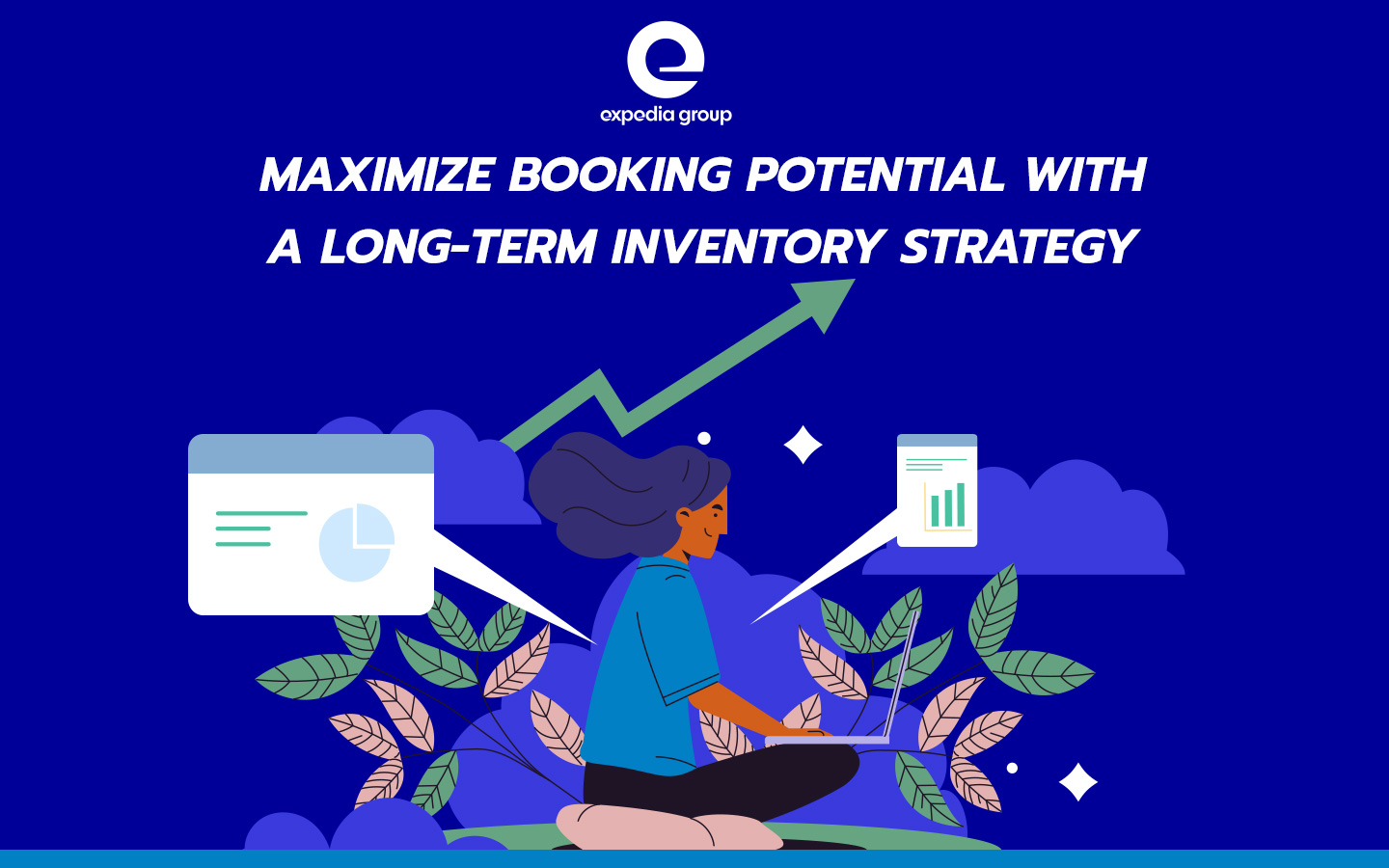 expedia group

MAXIMIZE BOOKING POTENTIAL WITH A LONG-TERM INVENTORY STRATEGY